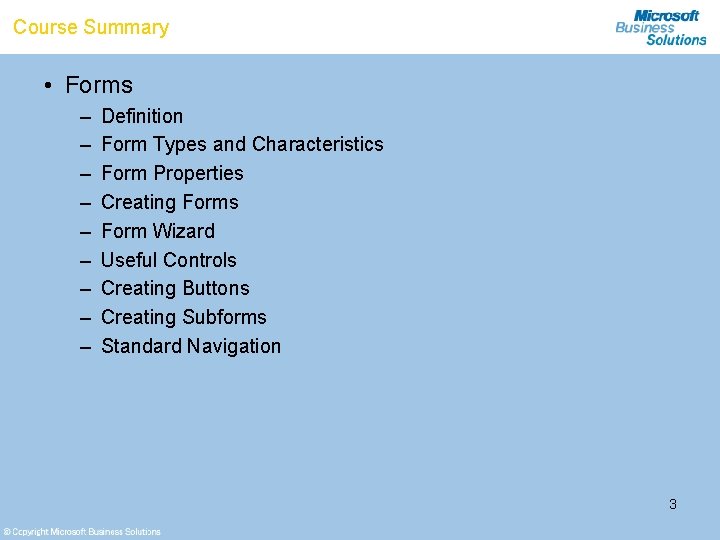 Course Summary

Microsoft Business Solutions

• Forms
– Definition
– Form Types and Characteristics
– Form Properties
– Creating Forms
– Form Wizard
– Useful Controls
– Creating Buttons
– Creating Subforms
– Standard Navigation

3

© Copyright Microsoft Business Solutions